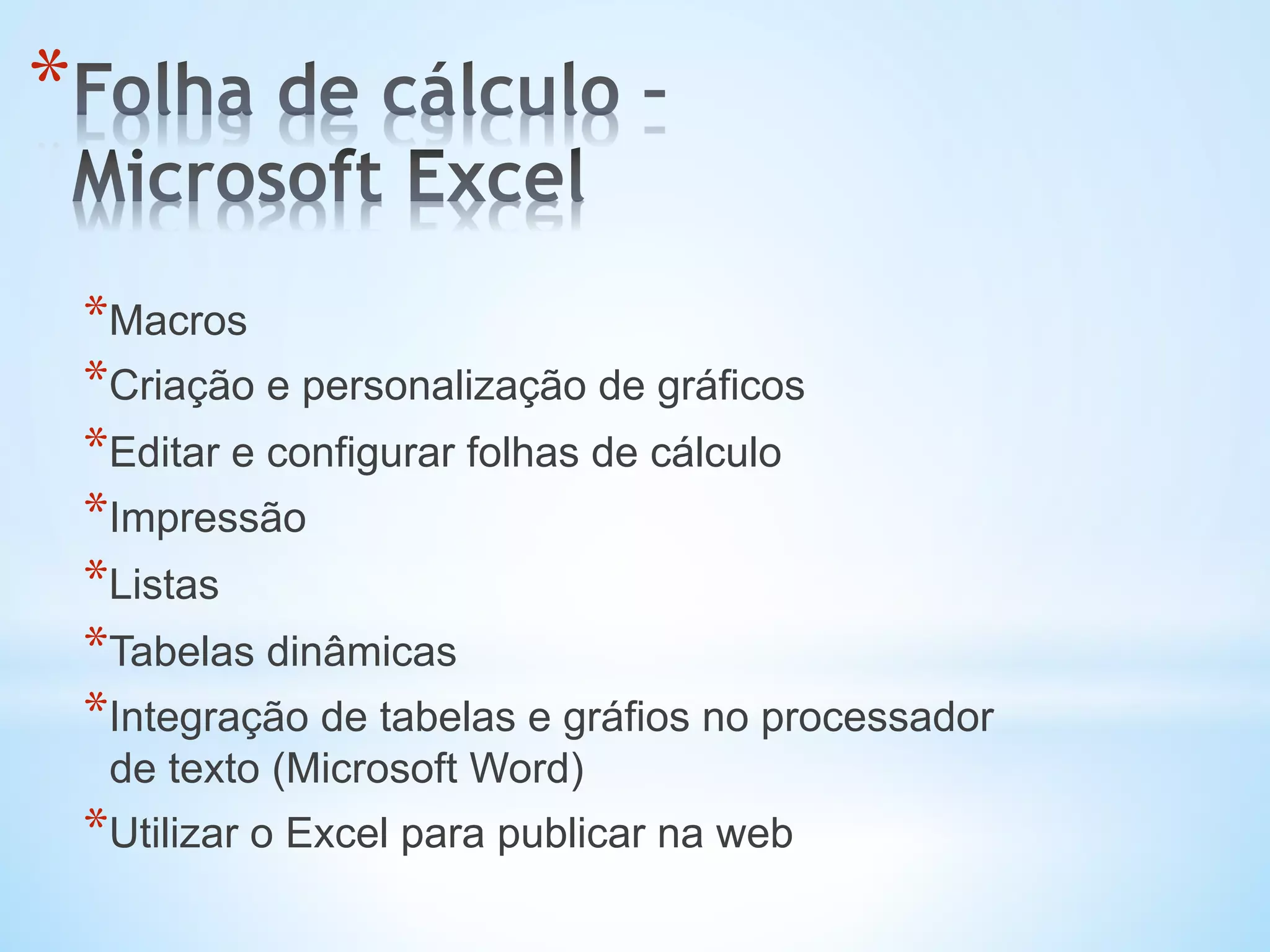 *Folha de cálculo – Microsoft Excel

*Macros
*Criação e personalização de gráficos
*Editar e configurar folhas de cálculo
*Impressão
*Listas
*Tabelas dinâmicas
*Integração de tabelas e gráfios no processador de texto (Microsoft Word)
*Utilizar o Excel para publicar na web